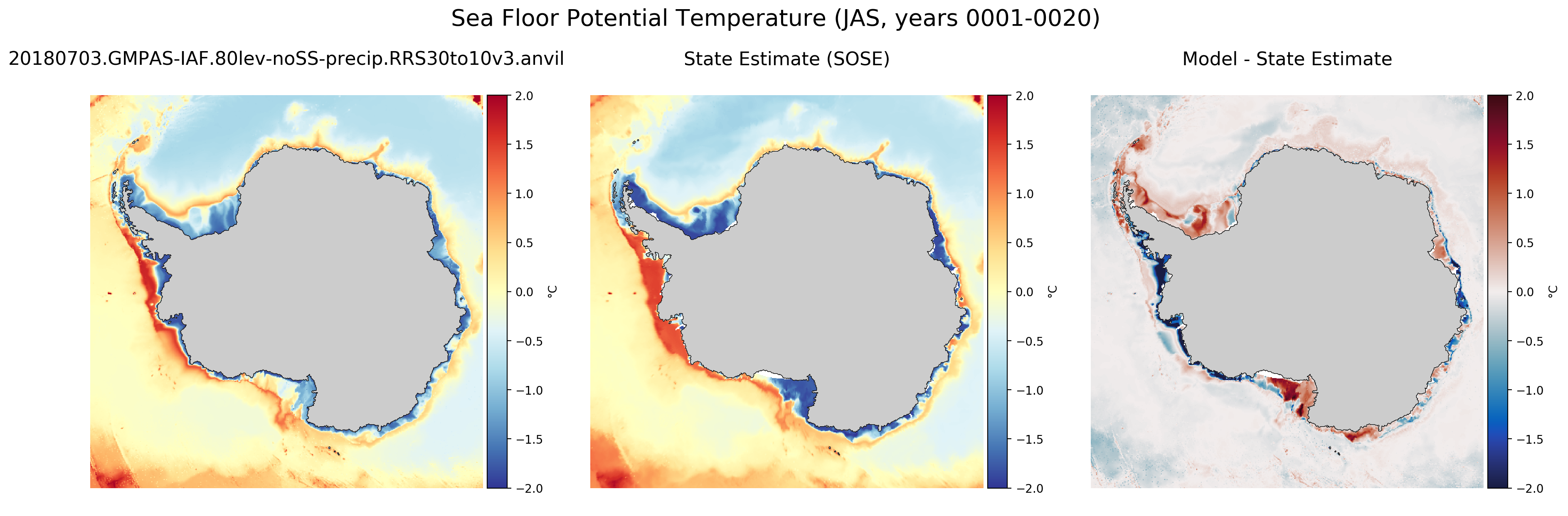 Sea Floor Potential Temperature (JAS, years 0001-0020)

20180703.GMPAS-IAF.80lev-noSS-precip.RRS30to10v3.anvil

2.0
1.5
1.0
0.5
0.0
−0.5
−1.0
−1.5
−2.0
°C

State Estimate (SOSE)

2.0
1.5
1.0
0.5
0.0
−0.5
−1.0
−1.5
−2.0
°C

Model - State Estimate

2.0
1.5
1.0
0.5
0.0
−0.5
−1.0
−1.5
−2.0
°C